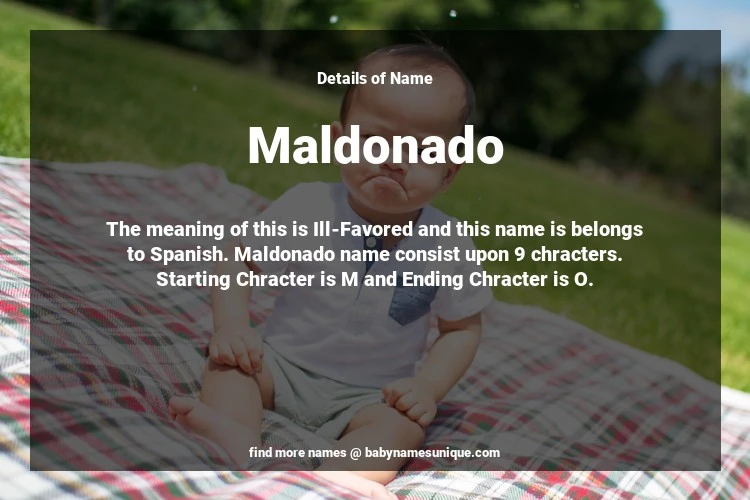 Details of Name

Maldonado

The meaning of this is Ill-Favored and this name is belongs to Spanish. Maldonado name consist upon 9 chracters. Starting Chracter is M and Ending Chracter is O.

find more names @ babynamesunique.com